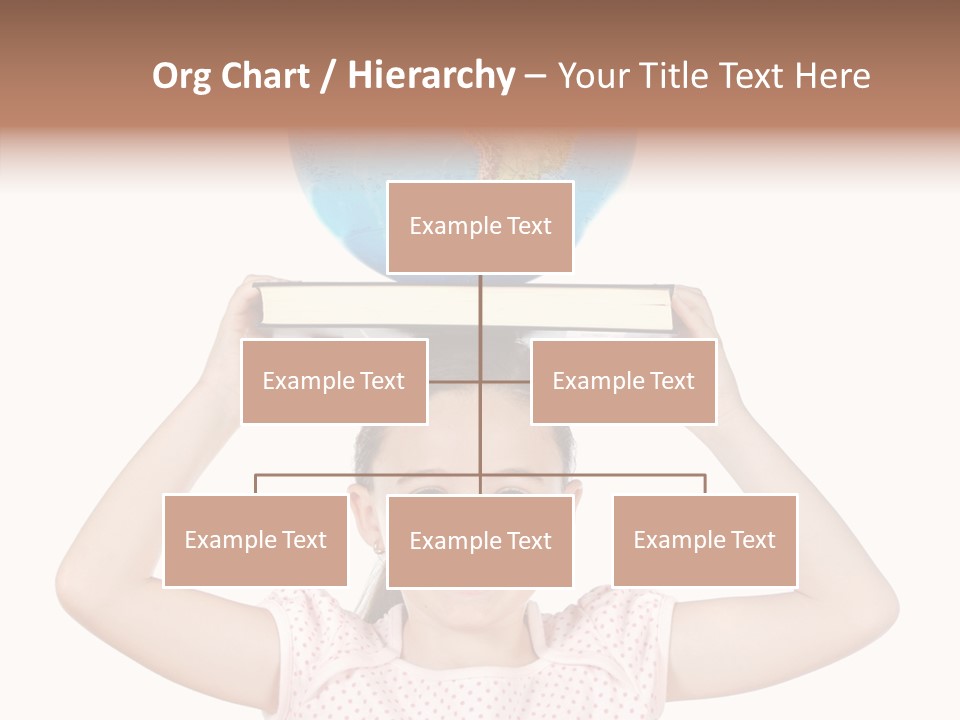 Org Chart / Hierarchy – Your Title Text Here

Example Text

Example Text

Example Text

Example Text

Example Text

Example Text